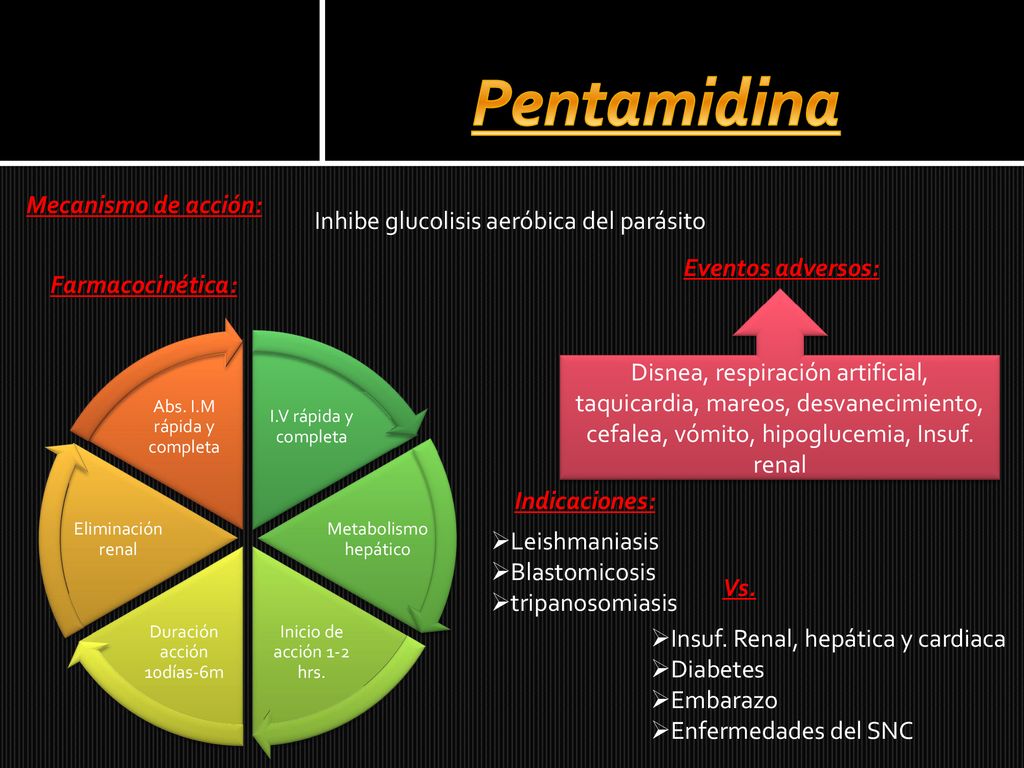 Pentamidina

Mecanismo de acción:

Inhibe glucolisis aeróbica del parásito

Farmacocinética:

Abs. I.M rápida y completa

I.V rápida y completa

Metabolismo hepático

Inicio de acción 1-2 hrs.

Duración acción 10días-6m

Eliminación renal

Eventos adversos:

Disnea, respiración artificial, taquicardia, mareos, desvanecimiento, cefalea, vómito, hipoglucemia, Insuf. renal

Indicaciones:

➢Leishmaniasis
➢Blastomicosis
➢tripanosomiasis

Vs.

➢Insuf. Renal, hepática y cardiaca
➢Diabetes
➢Embarazo
➢Enfermedades del SNC